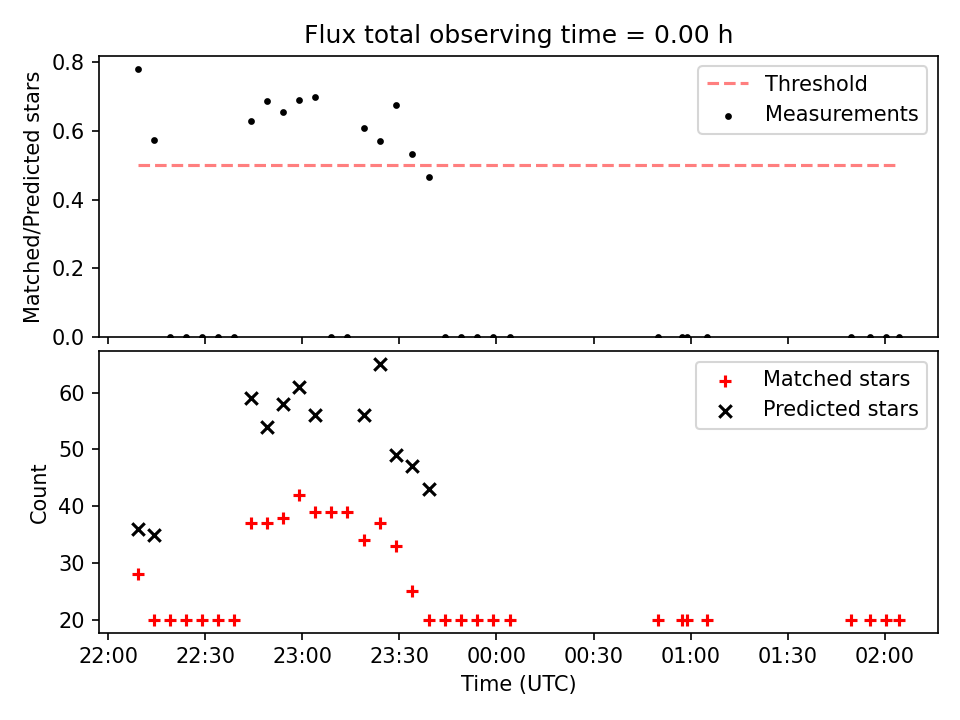 Flux total observing time = 0.00 h

Matched/Predicted stars

0.8
0.6
0.4
0.2
0.0

Threshold
Measurements

Count

60
50
40
30
20

Matched stars
Predicted stars

22:00 22:30 23:00 23:30 00:00 00:30 01:00 01:30 02:00

Time (UTC)